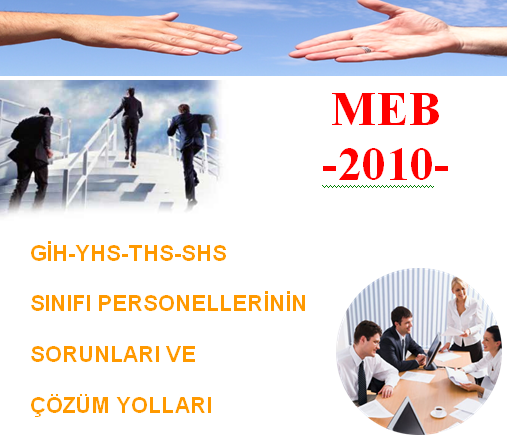 MEB
-2010-

GİH-YHS-THS-SHS

SINIFI PERSONELLERİNİN

SORUNLARI VE

ÇÖZÜM YOLLARI